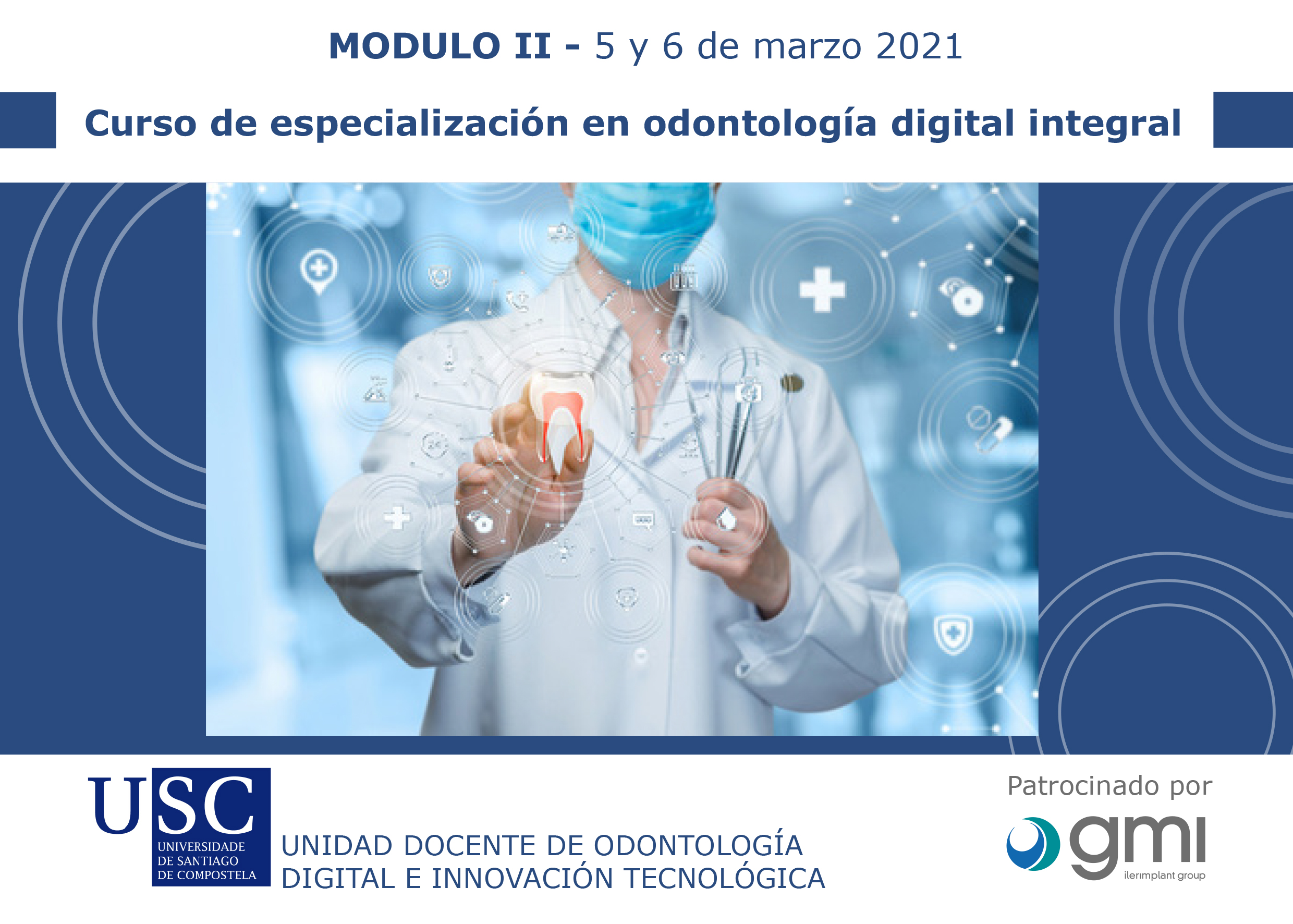 MODULO II - 5 y 6 de marzo 2021

Curso de especialización en odontología digital integral

USC
UNIVERSIDADE DE SANTIAGO DE COMPOSTELA

UNIDAD DOCENTE DE ODONTOLOGÍA DIGITAL E INNOVACIÓN TECNOLÓGICA

Patrocinado por

gmi
ilerimplant group